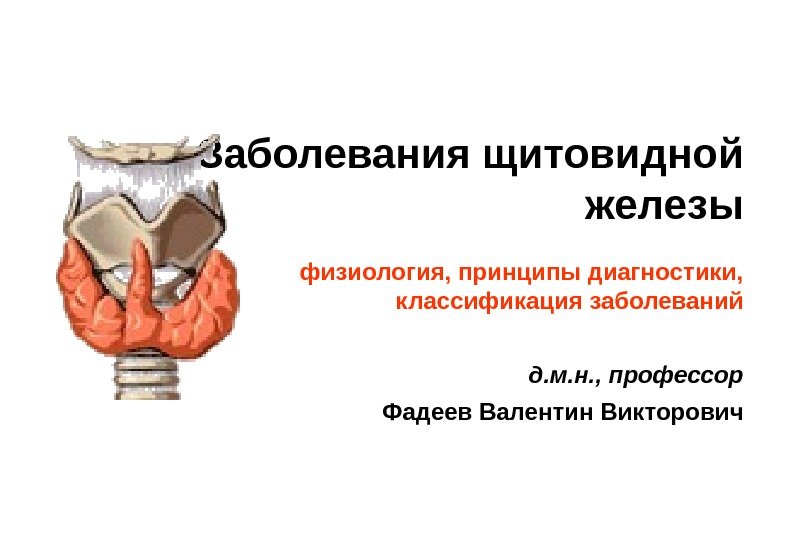 Заболевания щитовидной железы

физиология, принципы диагностики, классификация заболеваний

д.м.н., профессор

Фадеев Валентин Викторович